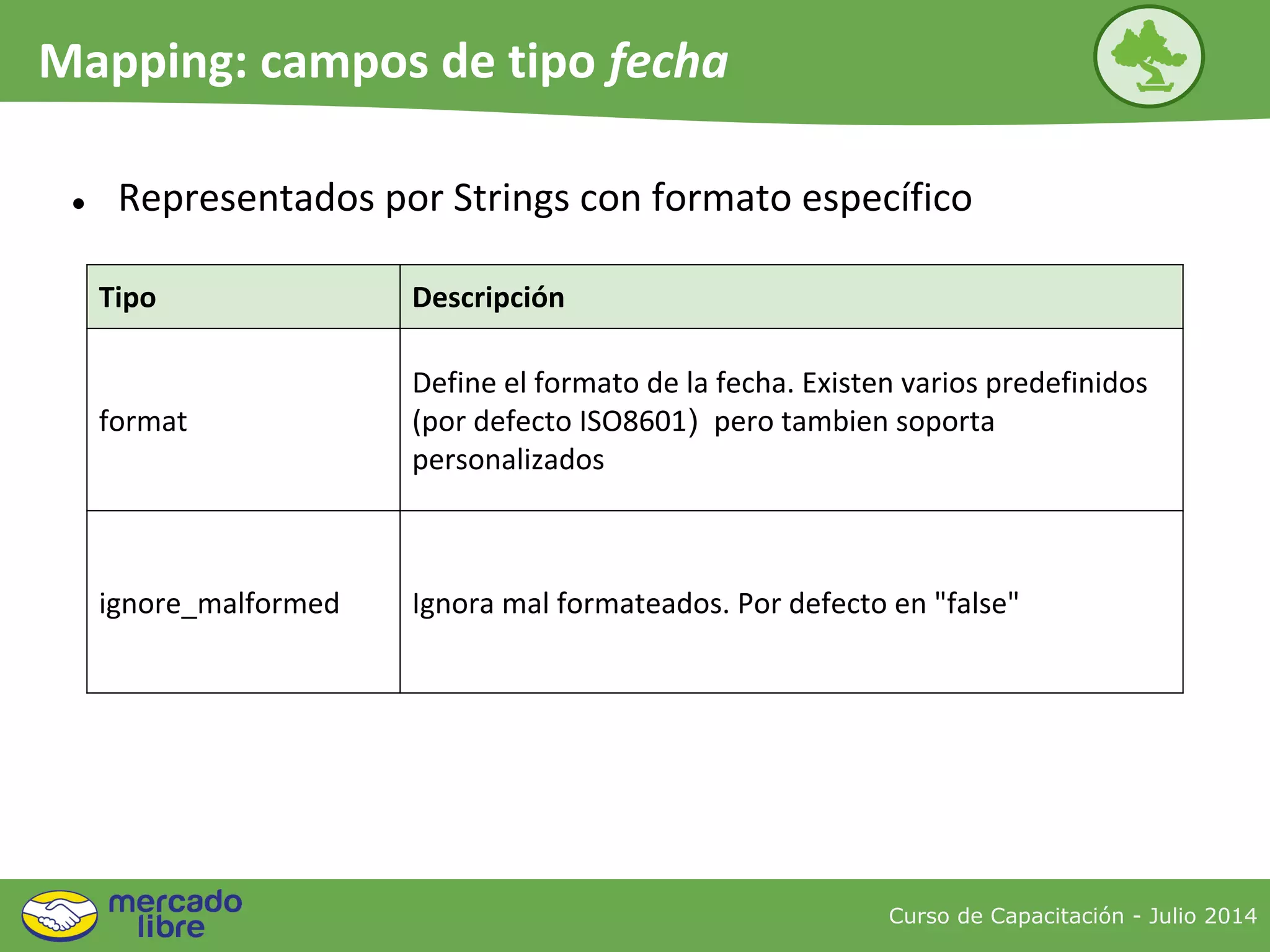 Mapping: campos de tipo fecha

• Representados por Strings con formato específico

| Tipo | Descripción |
|---|---|
| format | Define el formato de la fecha. Existen varios predefinidos (por defecto ISO8601) pero tambien soporta personalizados |
| ignore_malformed | Ignora mal formateados. Por defecto en "false" |

mercado libre

Curso de Capacitación - Julio 2014